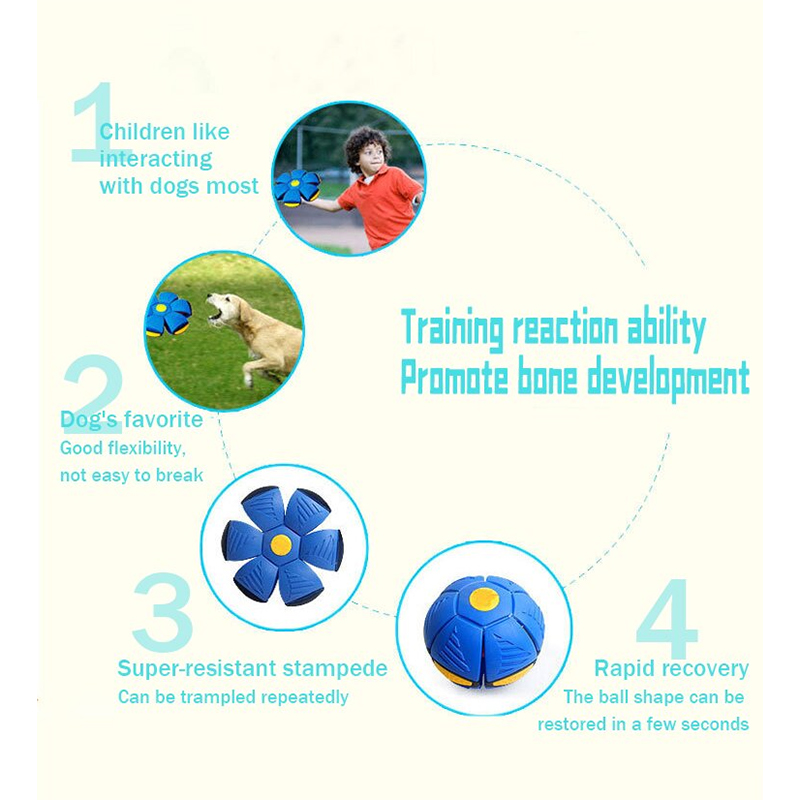 1
Children like interacting with dogs most

Training reaction ability
Promote bone development

2
Dog's favorite
Good flexibility, not easy to break

3
Super-resistant stampede
Can be trampled repeatedly

4
Rapid recovery
The ball shape can be restored in a few seconds